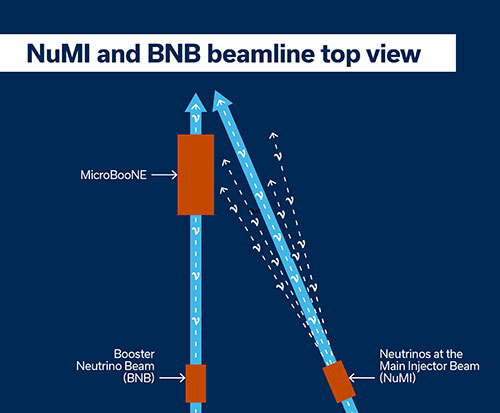 NuMI and BNB beamline top view

MicroBooNE

Booster Neutrino Beam (BNB)

Neutrinos at the Main Injector Beam (NuMI)